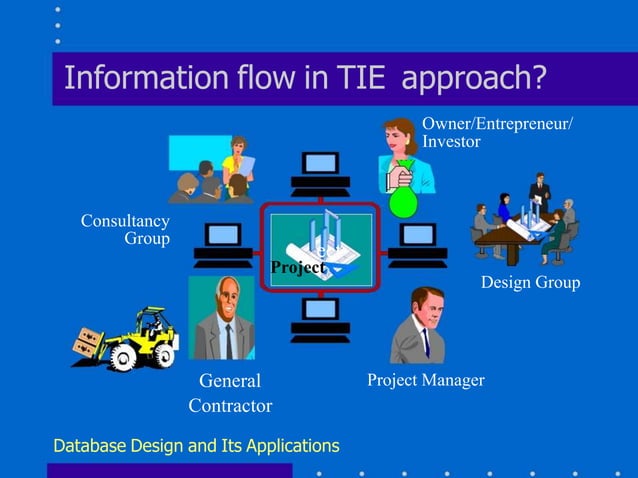 Information flow in TIE approach?

Owner/Entrepreneur/ Investor

Consultancy Group

Project

Design Group

General Contractor

Project Manager

Database Design and Its Applications